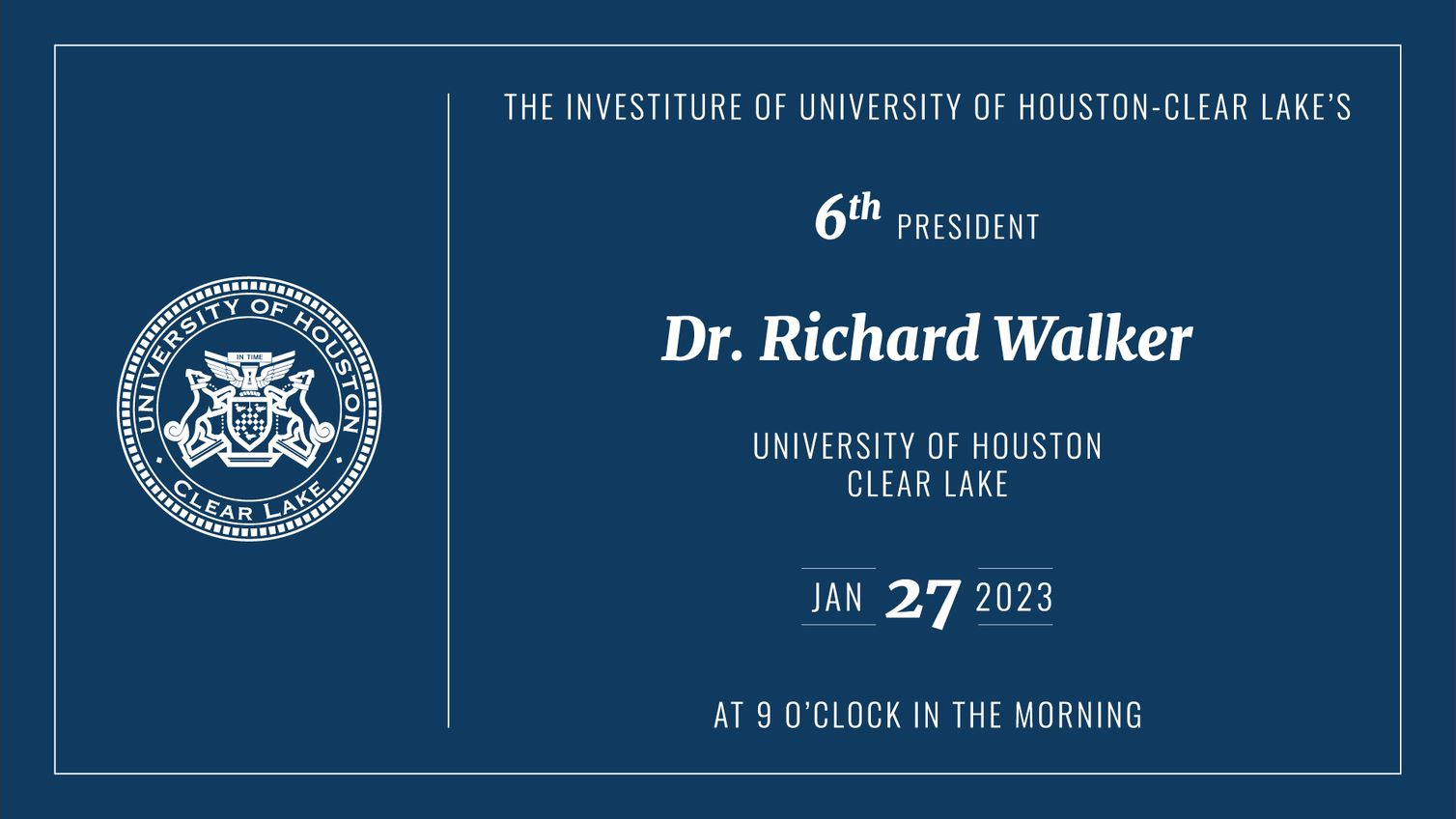 UNIVERSITY OF HOUSTON
IN TIME
CLEAR LAKE

THE INVESTITURE OF UNIVERSITY OF HOUSTON-CLEAR LAKE'S

6th PRESIDENT

Dr. Richard Walker

UNIVERSITY OF HOUSTON
CLEAR LAKE

JAN 27 2023

AT 9 O'CLOCK IN THE MORNING